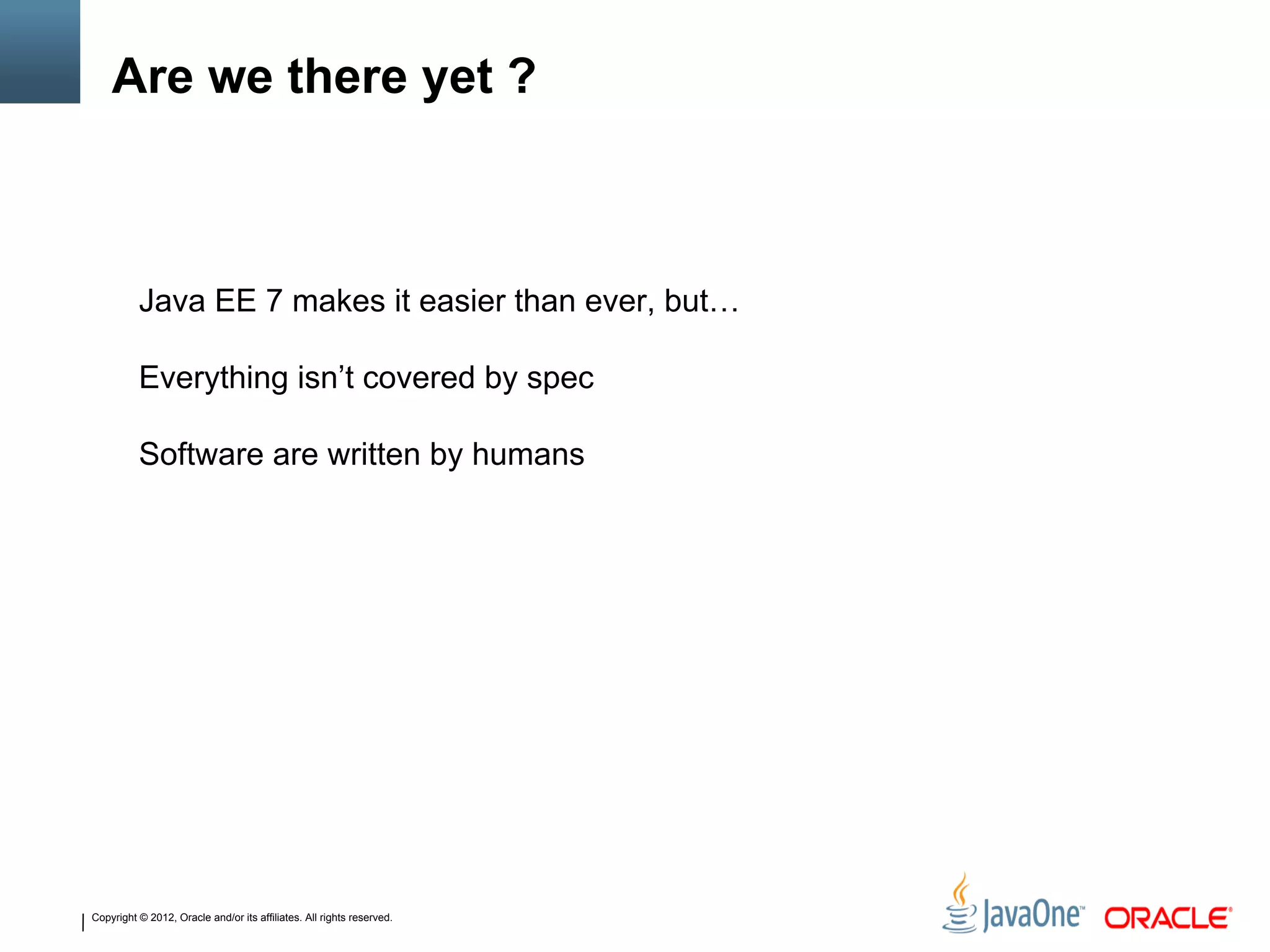 Are we there yet ?

Java EE 7 makes it easier than ever, but…

Everything isn’t covered by spec

Software are written by humans

Copyright © 2012, Oracle and/or its affiliates. All rights reserved.

JavaOne™ ORACLE®